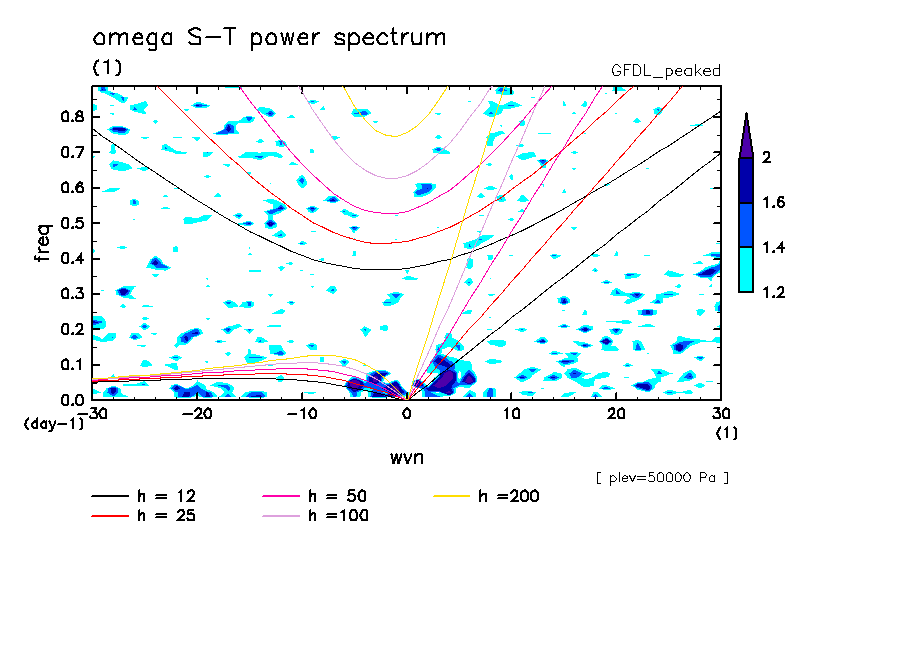 omega S-T power spectrum

(1)

GFDL_peaked

freq

0.8
0.7
0.6
0.5
0.4
0.3
0.2
0.1
0.0

(day-1)

-30
-20
-10
0
10
20
30

(1)

wvn

2
1.6
1.4
1.2

[ plev=50000 Pa ]

h = 12
h = 25
h = 50
h =100
h =200